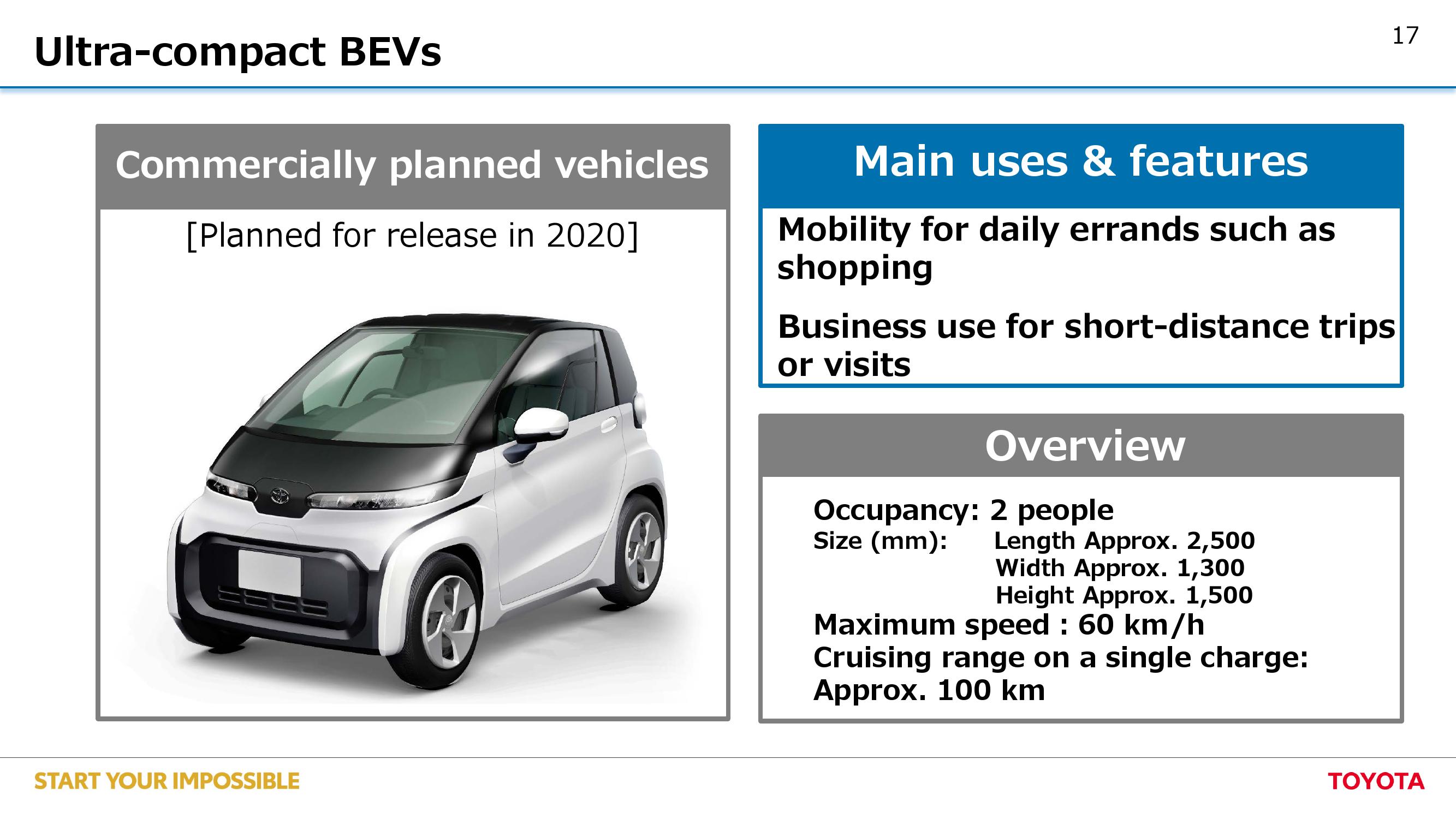 Ultra-compact BEVs

17

Commercially planned vehicles

[Planned for release in 2020]

Main uses & features

Mobility for daily errands such as shopping

Business use for short-distance trips or visits

Overview

Occupancy: 2 people
Size (mm): Length Approx. 2,500
Width Approx. 1,300
Height Approx. 1,500
Maximum speed : 60 km/h
Cruising range on a single charge: Approx. 100 km

START YOUR IMPOSSIBLE

TOYOTA